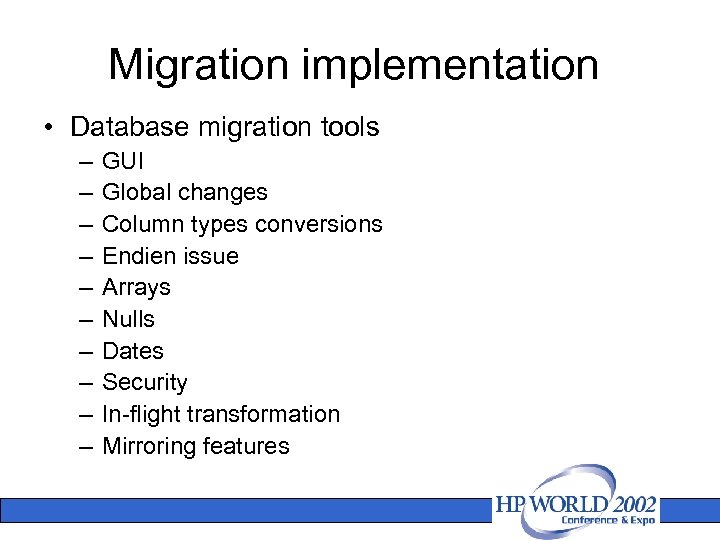 Migration implementation

• Database migration tools
– GUI
– Global changes
– Column types conversions
– Endien issue
– Arrays
– Nulls
– Dates
– Security
– In-flight transformation
– Mirroring features

HP WORLD 2002
Conference & Expo